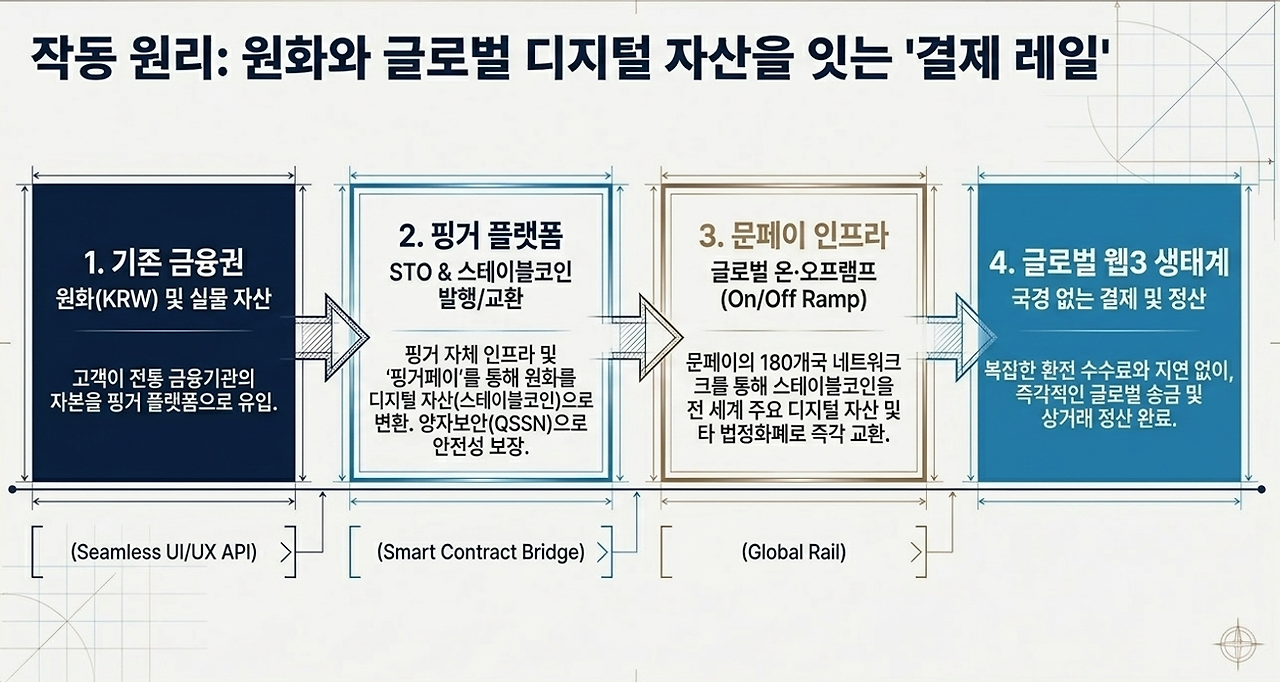 작동 원리: 원화와 글로벌 디지털 자산을 잇는 '결제 레일'

1. 기존 금융권
원화(KRW) 및 실물 자산

고객이 전통 금융기관의 자본을 핑거 플랫폼으로 유입.

2. 핑거 플랫폼
STO & 스테이블코인 발행/교환

핑거 자체 인프라 및 '핑거페이'를 통해 원화를 디지털 자산(스테이블코인)으로 변환. 양자보안(QSSN)으로 안전성 보장.

3. 문페이 인프라
글로벌 온·오프램프 (On/Off Ramp)

문페이의 180개국 네트워크를 통해 스테이블코인을 전 세계 주요 디지털 자산 및 타 법정화폐로 즉각 교환.

4. 글로벌 웹3 생태계
국경 없는 결제 및 정산

복잡한 환전 수수료와 지연 없이, 즉각적인 글로벌 송금 및 상거래 정산 완료.

(Seamless UI/UX API)

(Smart Contract Bridge)

(Global Rail)